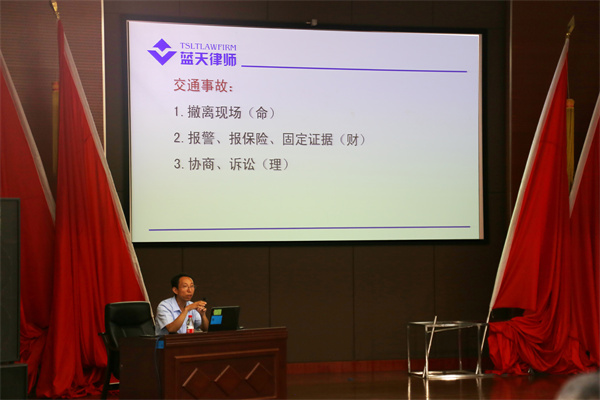 TSLTLAWFIRM
蓝天律师

交通事故：

1. 撤离现场（命）

2. 报警、报保险、固定证据（财）

3. 协商、诉讼（理）